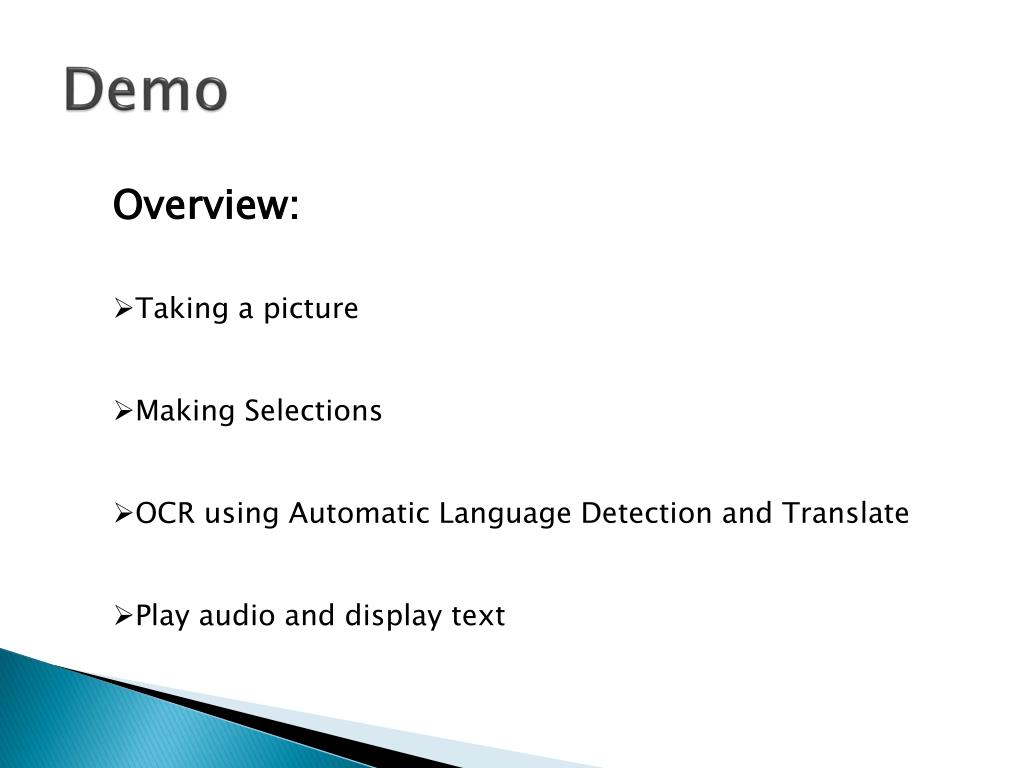 Demo

Overview:

➢Taking a picture

➢Making Selections

➢OCR using Automatic Language Detection and Translate

➢Play audio and display text